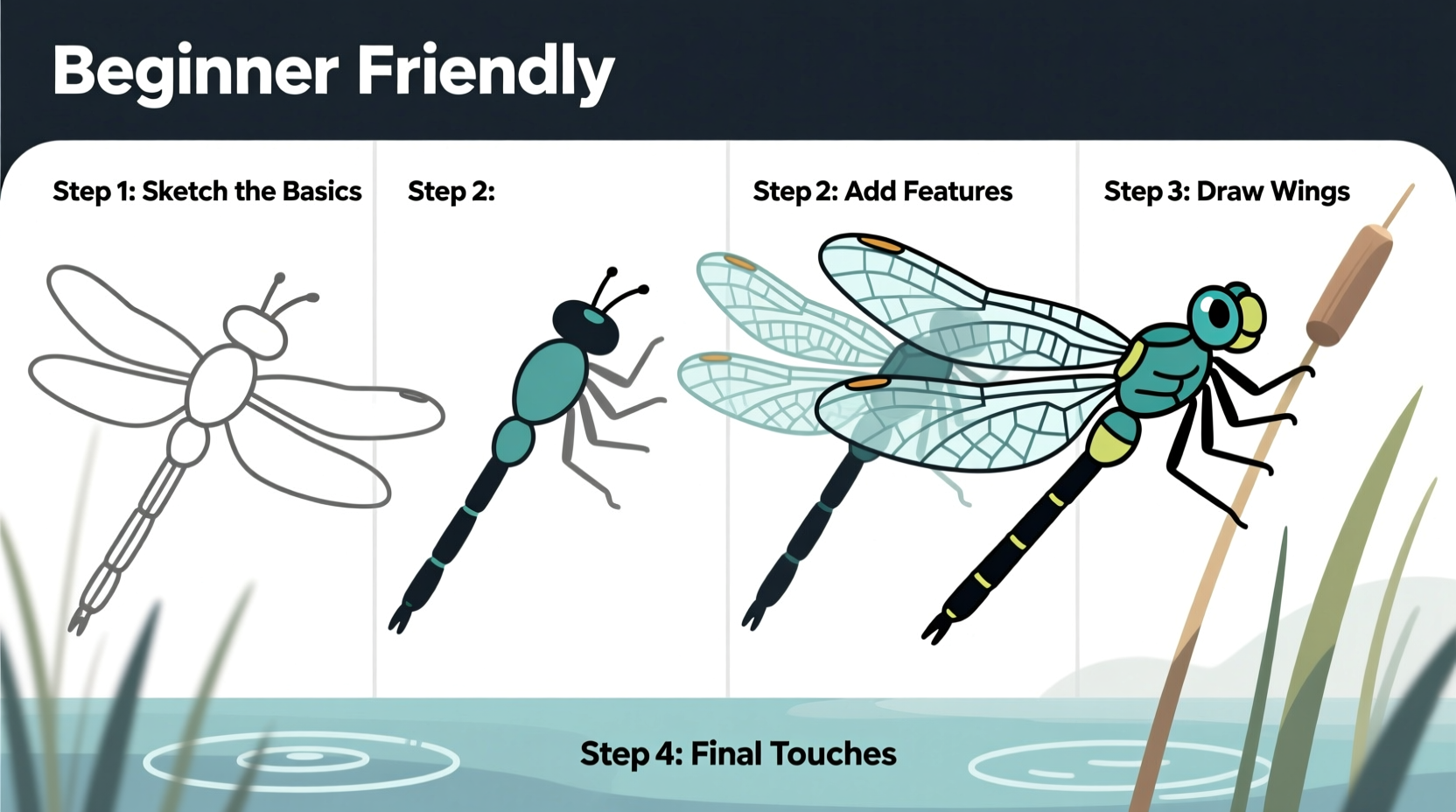 Beginner Friendly

Step 1: Sketch the Basics

Step 2:

Step 2: Add Features

Step 3: Draw Wings

Step 4: Final Touches